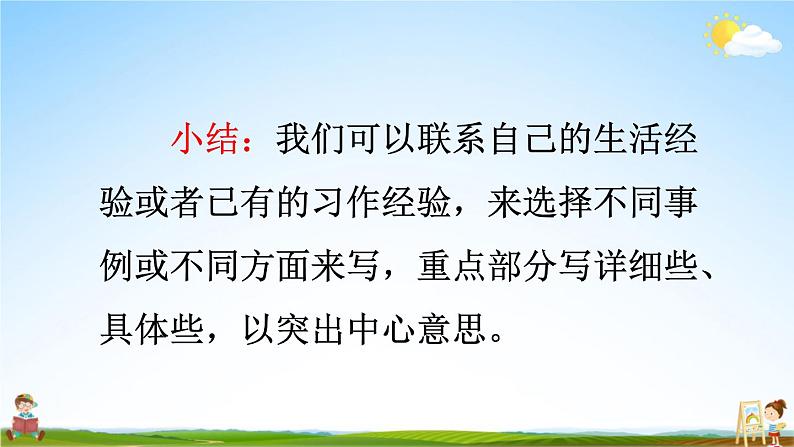 小结：我们可以联系自己的生活经验或者已有的习作经验，来选择不同事例或不同方面来写，重点部分写详细些、具体些，以突出中心意思。